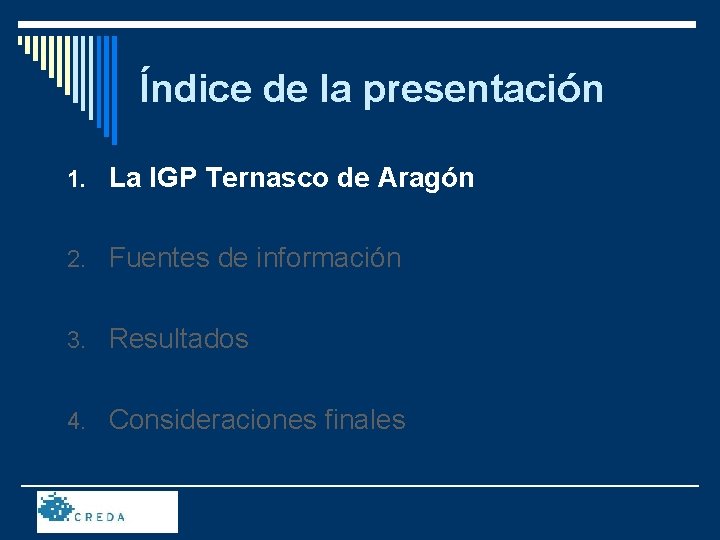 Índice de la presentación

1. La IGP Ternasco de Aragón

2. Fuentes de información

3. Resultados

4. Consideraciones finales

CREDA